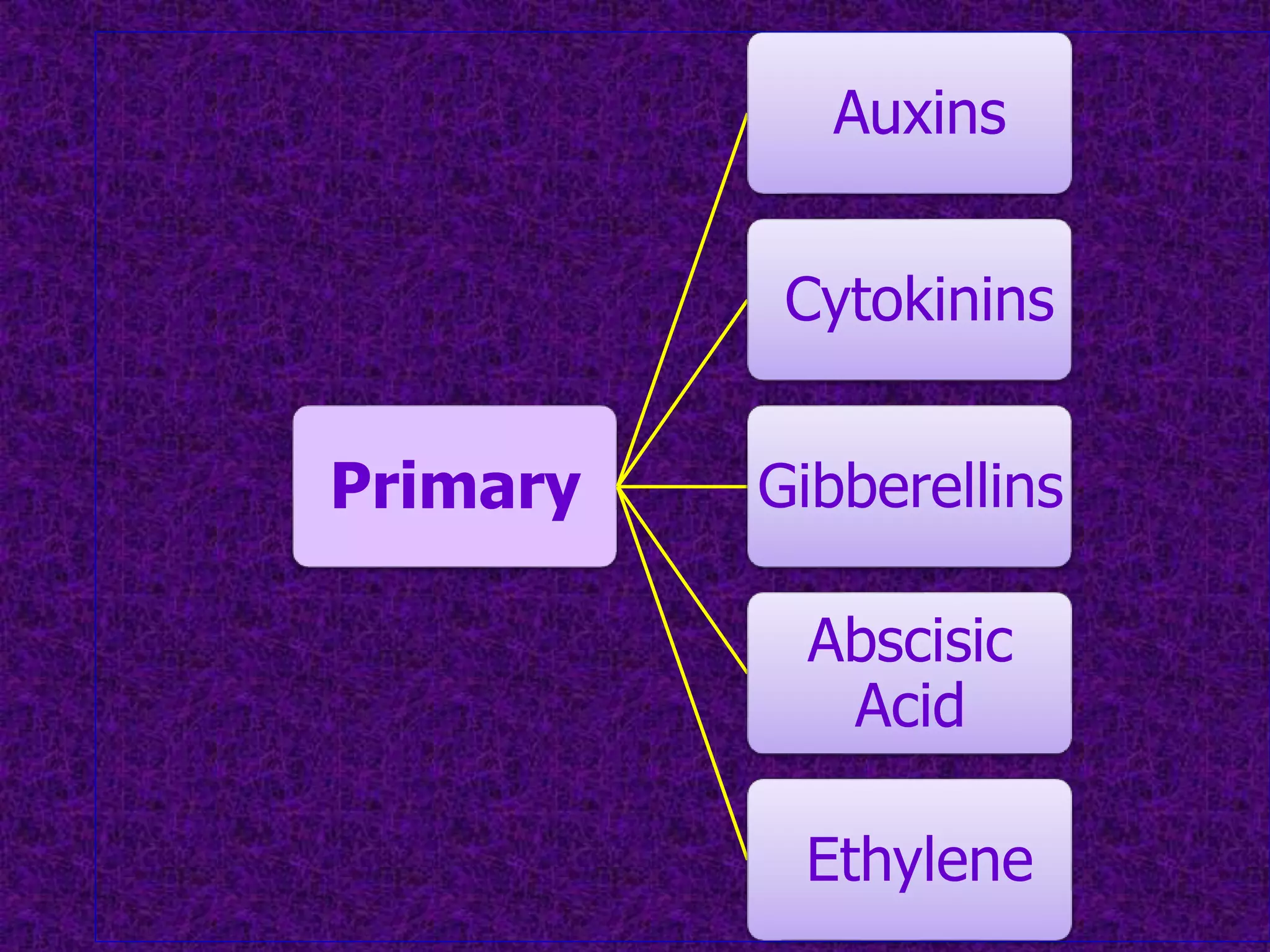 Primary

Auxins

Cytokinins

Gibberellins

Abscisic Acid

Ethylene